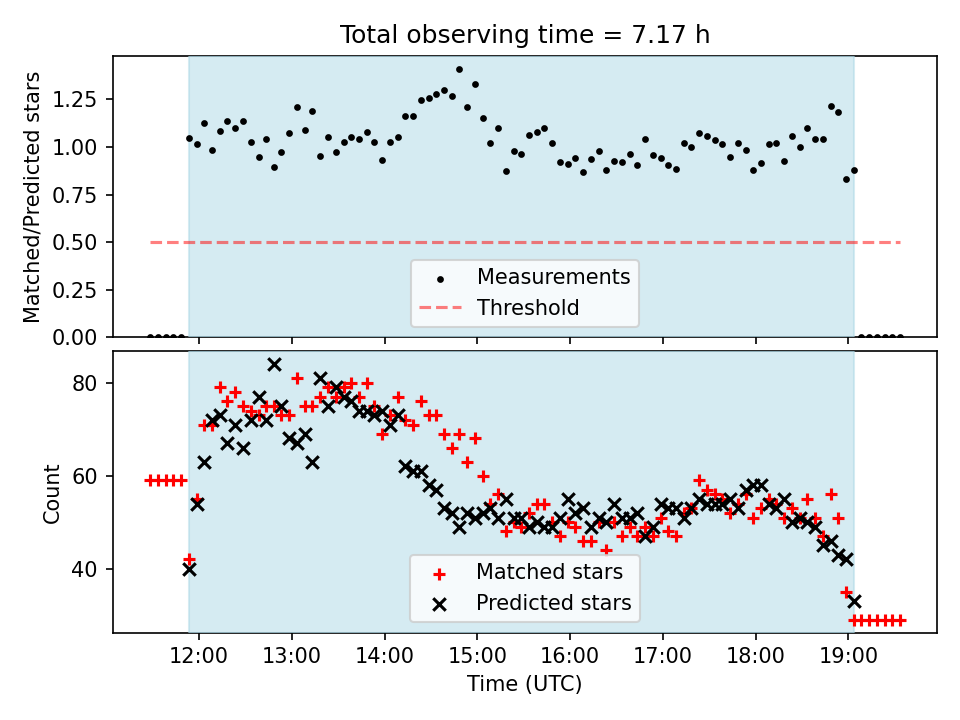 Total observing time = 7.17 h

Matched/Predicted stars

1.25
1.00
0.75
0.50
0.25
0.00

Measurements
Threshold

Count

80
60
40

Matched stars
Predicted stars

12:00
13:00
14:00
15:00
16:00
17:00
18:00
19:00

Time (UTC)